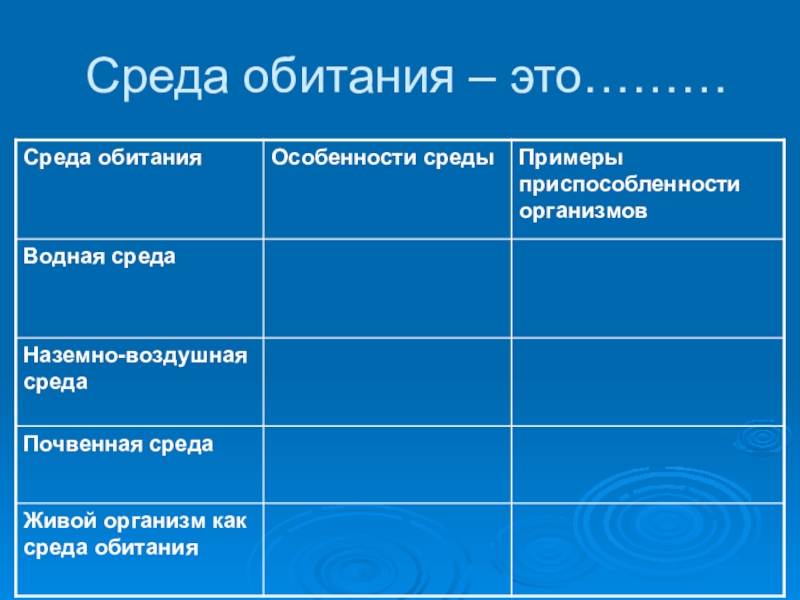 Среда обитания – это………

| Среда обитания | Особенности среды | Примеры приспособленности организмов |
|---|---|---|
| Водная среда | | |
| Наземно-воздушная среда | | |
| Почвенная среда | | |
| Живой организм как среда обитания | | |